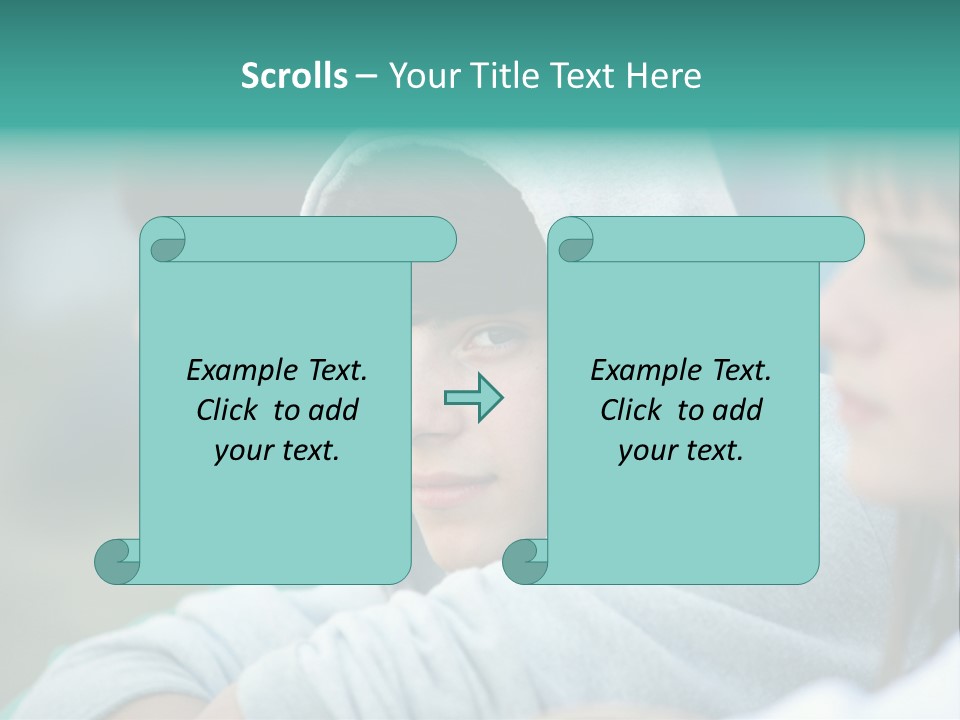 Scrolls – Your Title Text Here

Example Text. Click to add your text.

Example Text. Click to add your text.